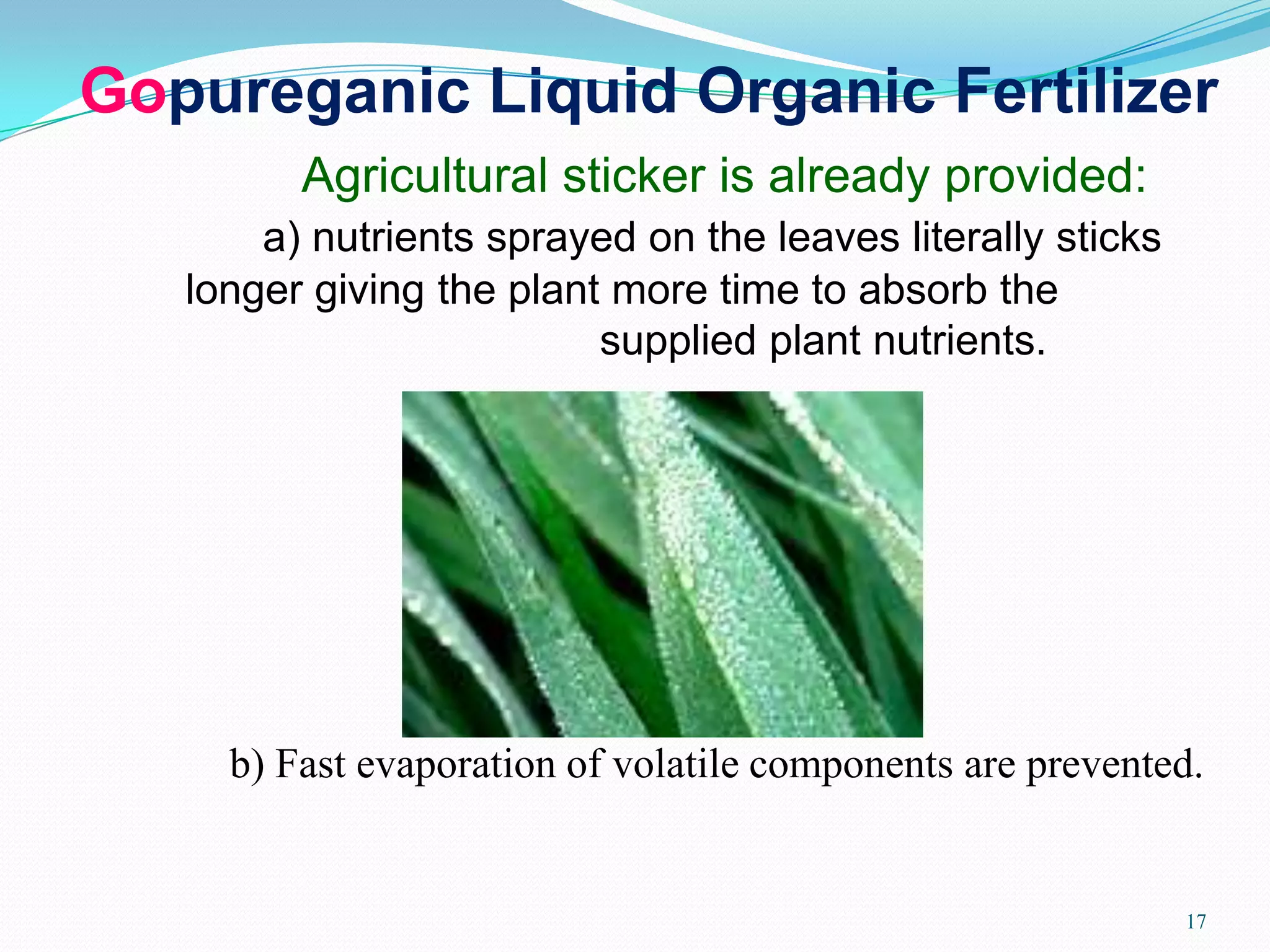 Gopureganic Liquid Organic Fertilizer

Agricultural sticker is already provided:

a) nutrients sprayed on the leaves literally sticks longer giving the plant more time to absorb the supplied plant nutrients.

b) Fast evaporation of volatile components are prevented.

17